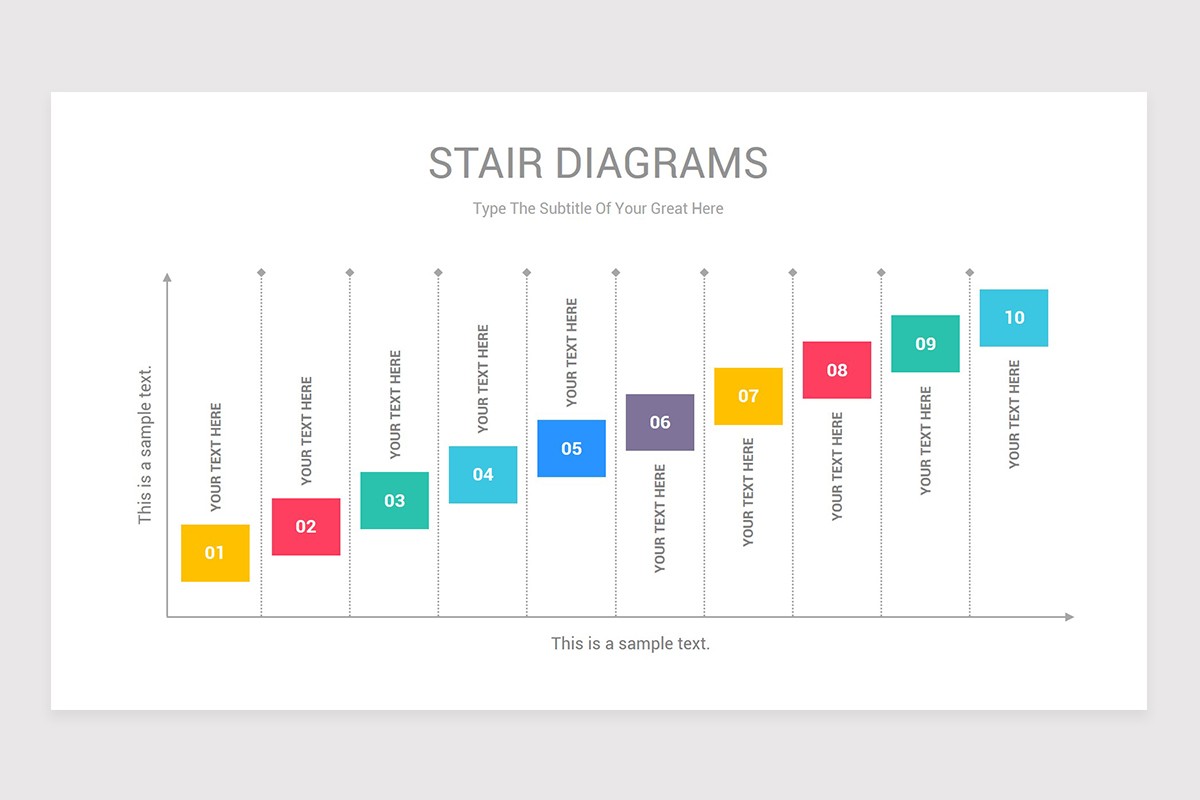 STAIR DIAGRAMS

Type The Subtitle Of Your Great Here

This is a sample text.

YOUR TEXT HERE
01

YOUR TEXT HERE
02

YOUR TEXT HERE
03

YOUR TEXT HERE
04

YOUR TEXT HERE
05

06
YOUR TEXT HERE

07
YOUR TEXT HERE

08
YOUR TEXT HERE

09
YOUR TEXT HERE

10
YOUR TEXT HERE

This is a sample text.